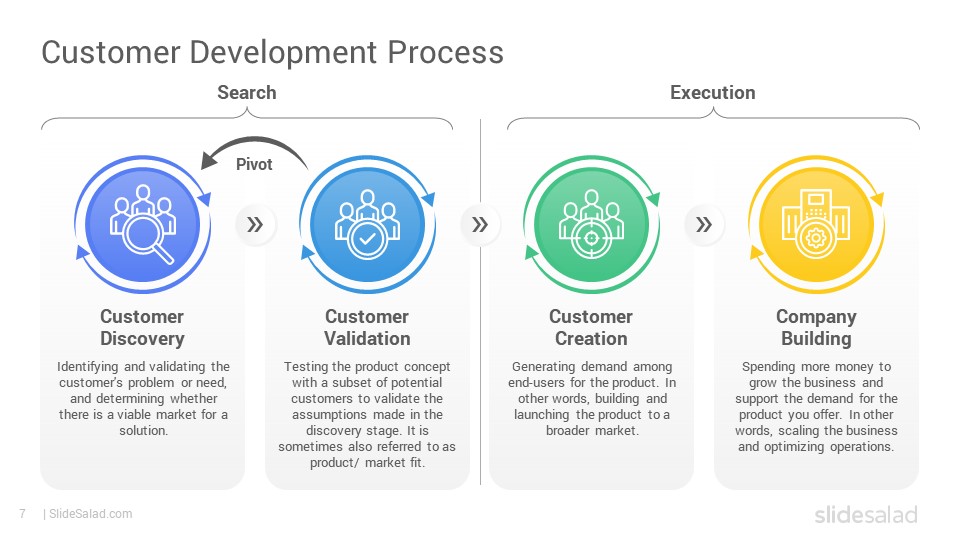 Customer Development Process

Search

Execution

Pivot

»

»

»

Customer Discovery

Identifying and validating the customer's problem or need, and determining whether there is a viable market for a solution.

Customer Validation

Testing the product concept with a subset of potential customers to validate the assumptions made in the discovery stage. It is sometimes also referred to as product/ market fit.

Customer Creation

Generating demand among end-users for the product. In other words, building and launching the product to a broader market.

Company Building

Spending more money to grow the business and support the demand for the product you offer. In other words, scaling the business and optimizing operations.

7 | SlideSalad.com

slidesalad